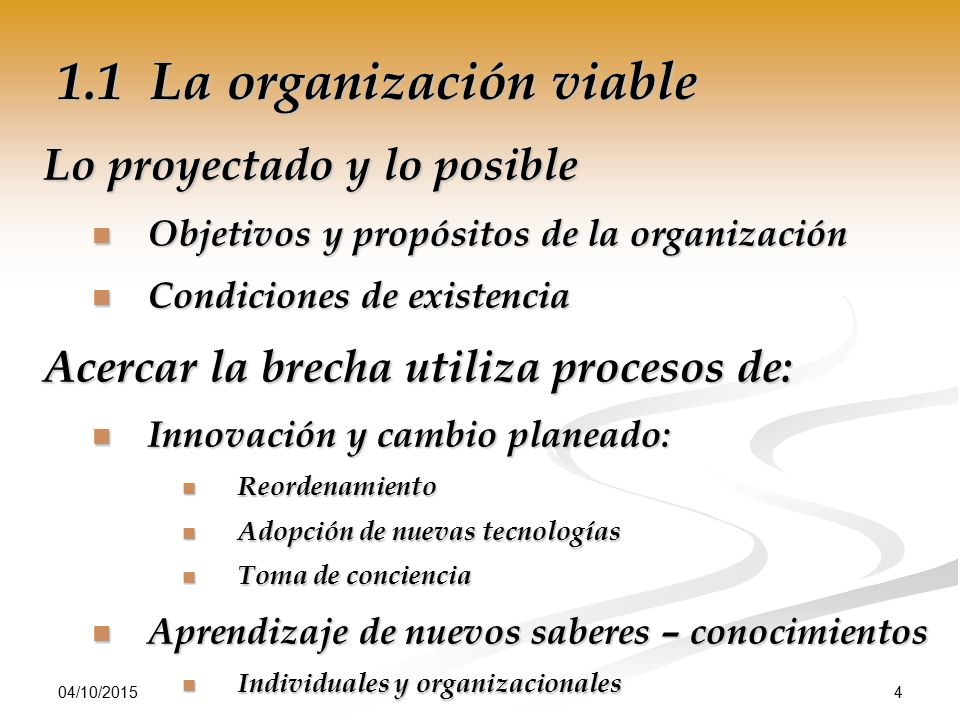 1.1 La organización viable

Lo proyectado y lo posible

- Objetivos y propósitos de la organización
- Condiciones de existencia

Acercar la brecha utiliza procesos de:

- Innovación y cambio planeado:
  - Reordenamiento
  - Adopción de nuevas tecnologías
  - Toma de conciencia
- Aprendizaje de nuevos saberes – conocimientos
  - Individuales y organizacionales

04/10/2015

4